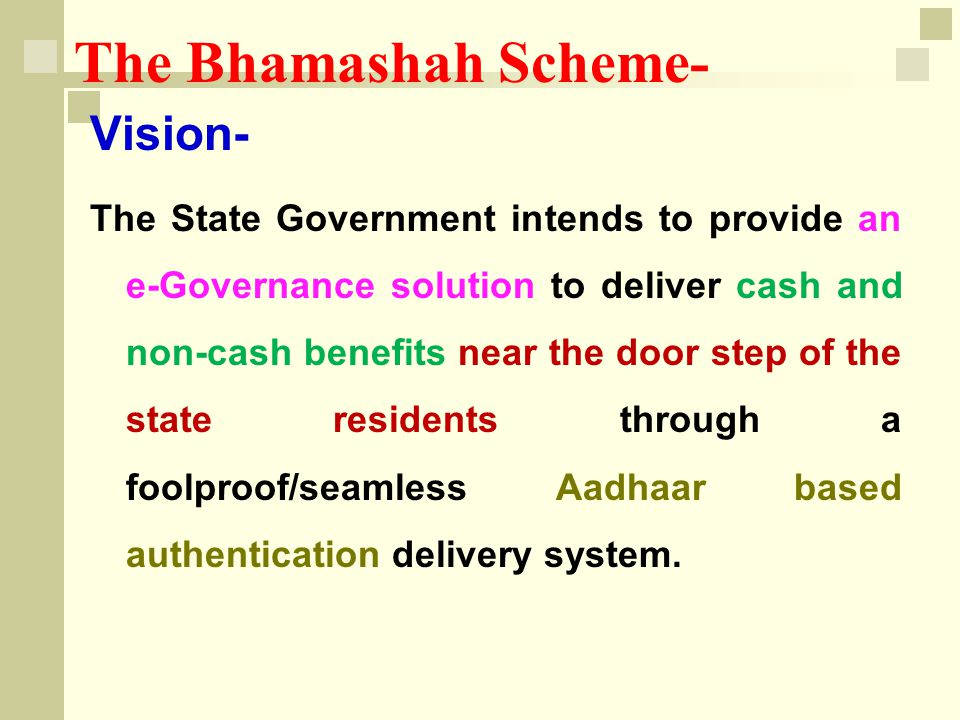 The Bhamashah Scheme-

Vision-

The State Government intends to provide an e-Governance solution to deliver cash and non-cash benefits near the door step of the state residents through a foolproof/seamless Aadhaar based authentication delivery system.